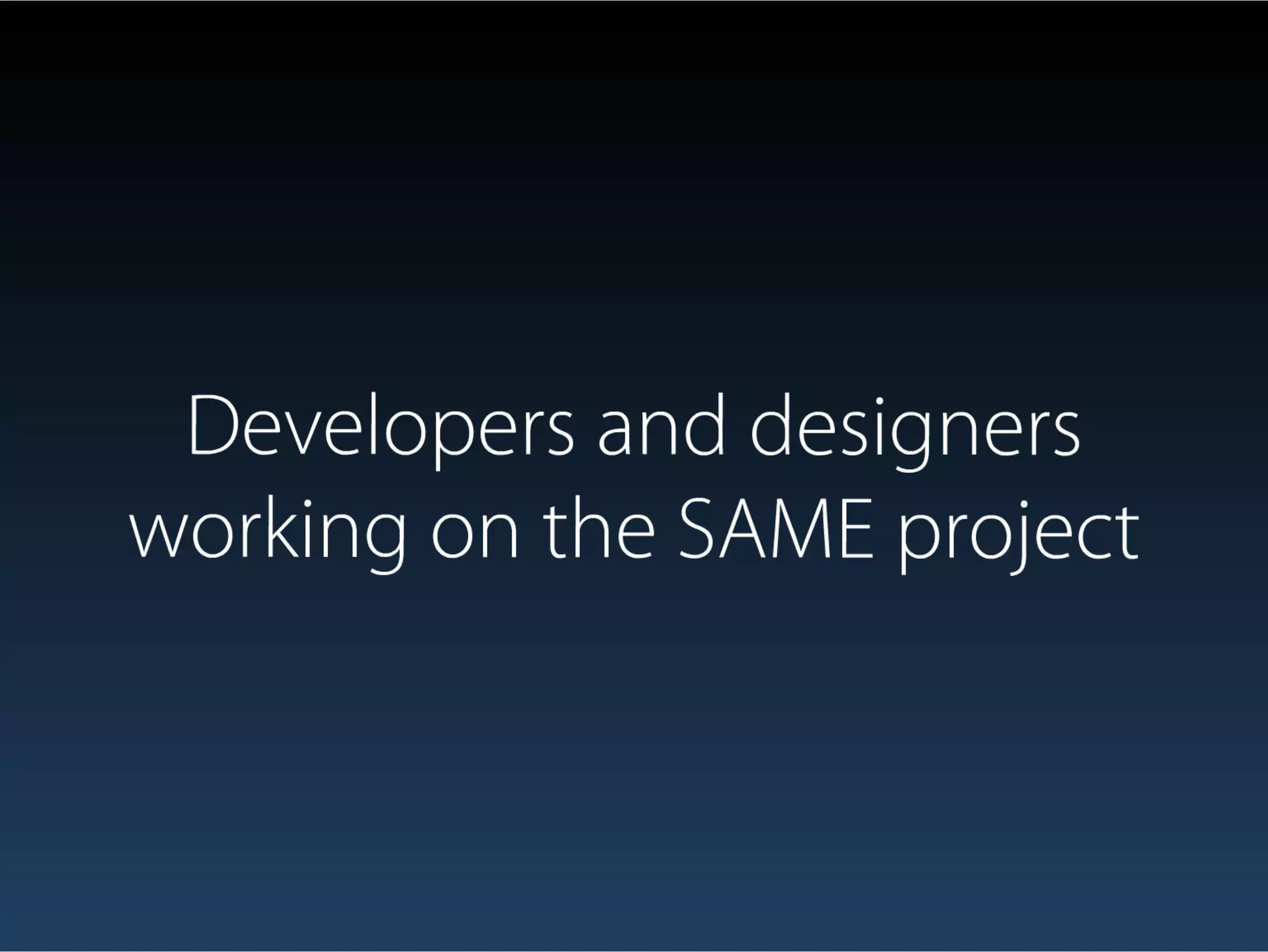 Developers and designers working on the SAME project